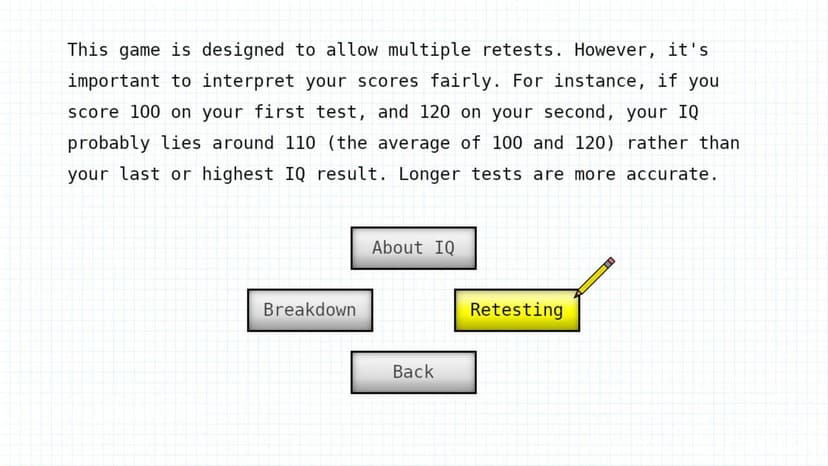 This game is designed to allow multiple retests. However, it's important to interpret your scores fairly. For instance, if you score 100 on your first test, and 120 on your second, your IQ probably lies around 110 (the average of 100 and 120) rather than your last or highest IQ result. Longer tests are more accurate.

About IQ

Breakdown

Retesting

Back